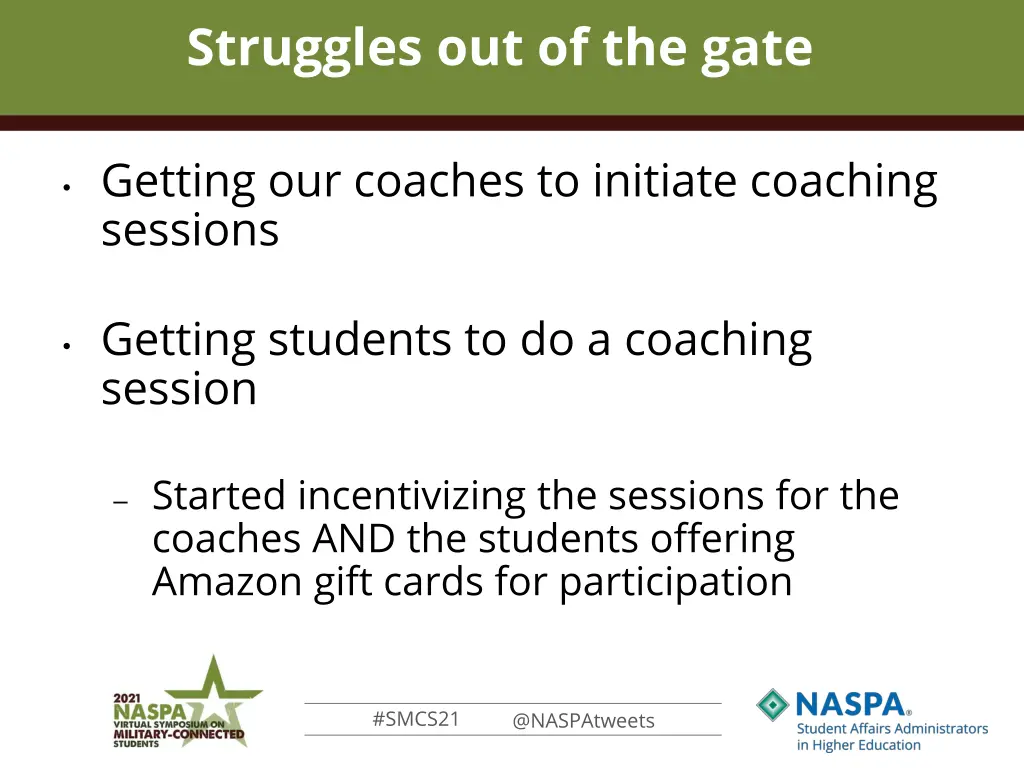 Struggles out of the gate

• Getting our coaches to initiate coaching sessions

• Getting students to do a coaching session

– Started incentivizing the sessions for the coaches AND the students offering Amazon gift cards for participation

2021 NASPA VIRTUAL SYMPOSIUM ON MILITARY-CONNECTED STUDENTS

#SMCS21 @NASPAtweets

NASPA® Student Affairs Administrators in Higher Education